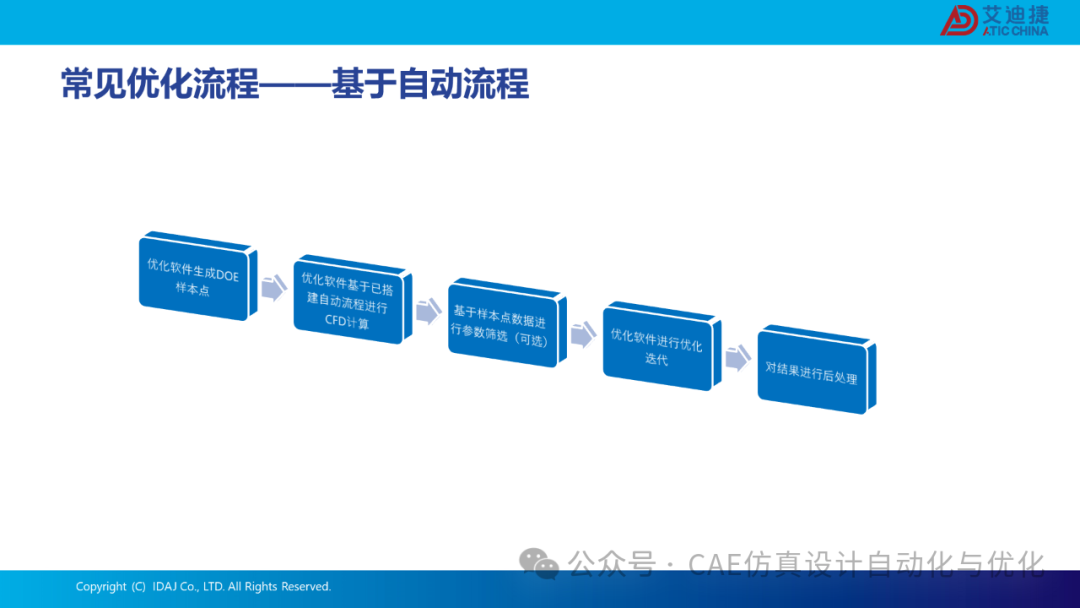 艾迪捷
ATIC CHINA

常见优化流程——基于自动流程

优化软件生成DOE样本点

优化软件基于已搭建自动流程进行CFD计算

基于样本点数据进行参数筛选（可选）

优化软件进行优化迭代

对结果进行后处理

公众号 · CAE仿真设计自动化与优化

Copyright (C) IDAJ Co., LTD. All Rights Reserved.